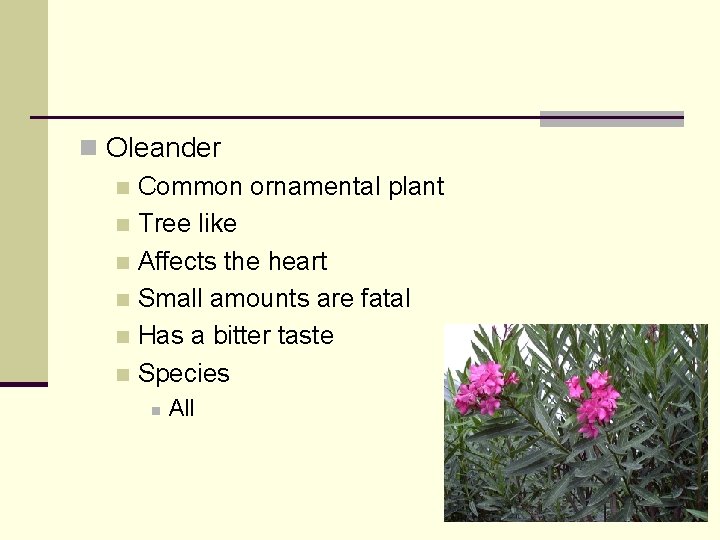 Oleander

Common ornamental plant

Tree like

Affects the heart

Small amounts are fatal

Has a bitter taste

Species

All